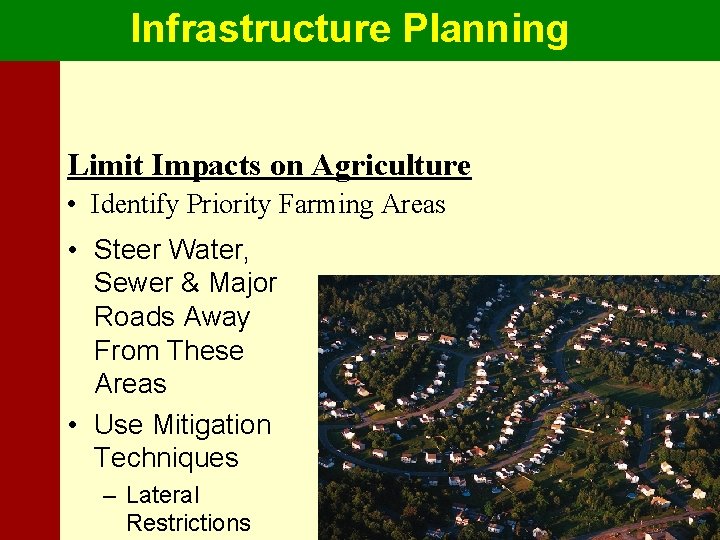 Infrastructure Planning

Limit Impacts on Agriculture

• Identify Priority Farming Areas

• Steer Water, Sewer & Major Roads Away From These Areas

• Use Mitigation Techniques

– Lateral Restrictions